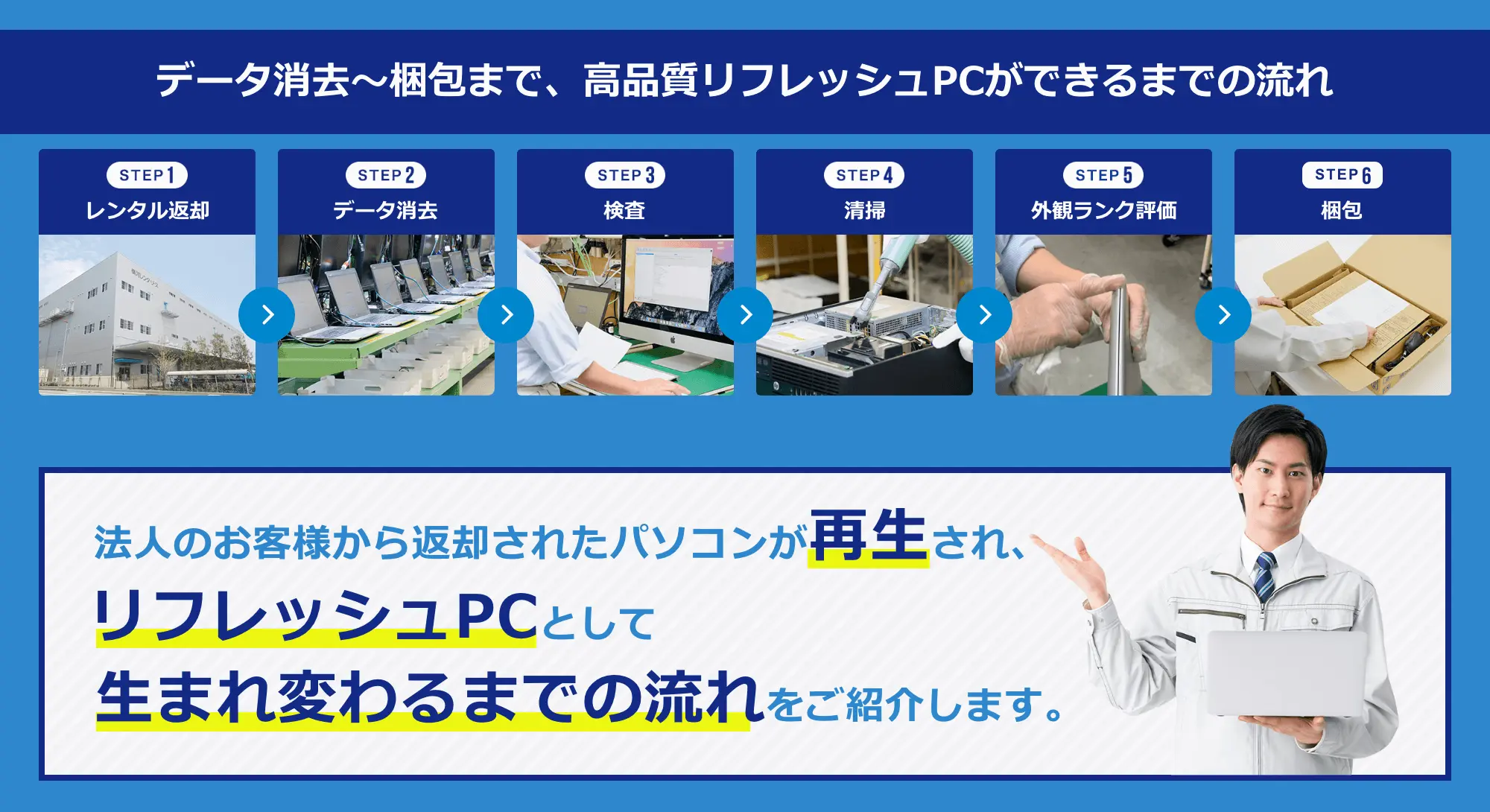 データ消去～梱包まで、高品質リフレッシュPCができるまでの流れ

STEP 1
レンタル返却

STEP 2
データ消去

STEP 3
検査

STEP 4
清掃

STEP 5
外観ランク評価

STEP 6
梱包

法人のお客様から返却されたパソコンが再生され、
リフレッシュPCとして
生まれ変わるまでの流れをご紹介します。